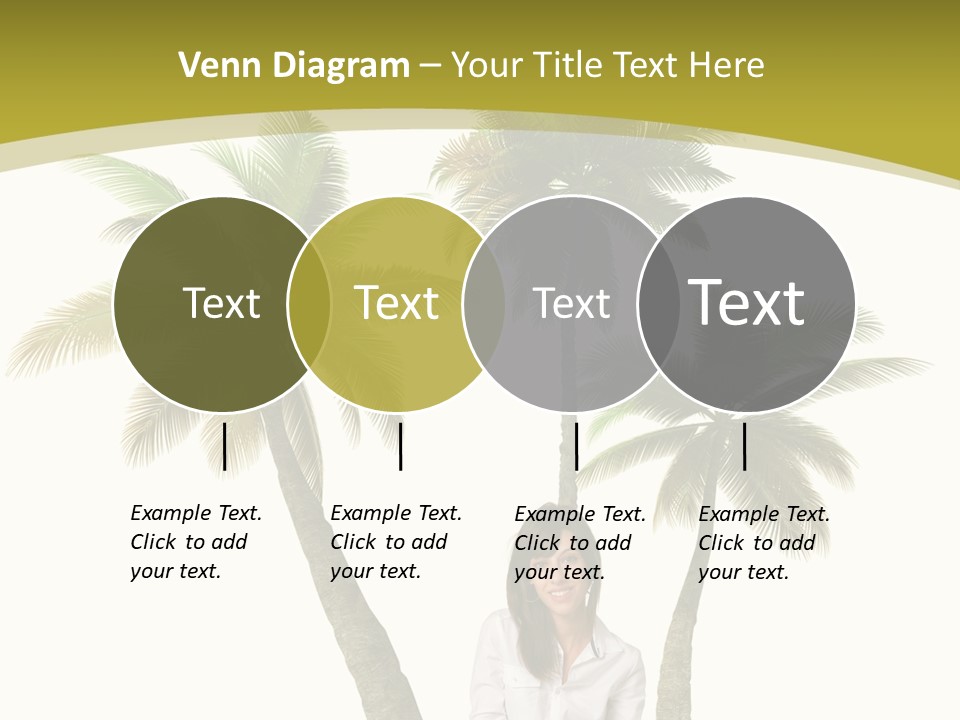 Venn Diagram – Your Title Text Here

Text

Text

Text

Text

Example Text. Click to add your text.

Example Text. Click to add your text.

Example Text. Click to add your text.

Example Text. Click to add your text.